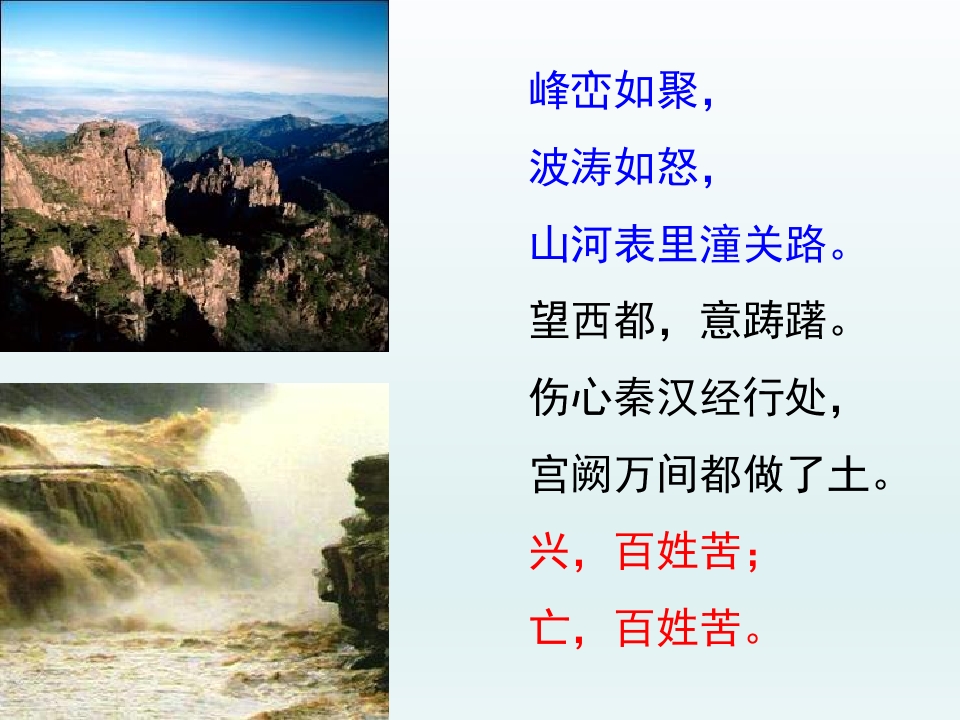 峰峦如聚，

波涛如怒，

山河表里潼关路。

望西都，意踌躇。

伤心秦汉经行处，

宫阙万间都做了土。

兴，百姓苦；

亡，百姓苦。